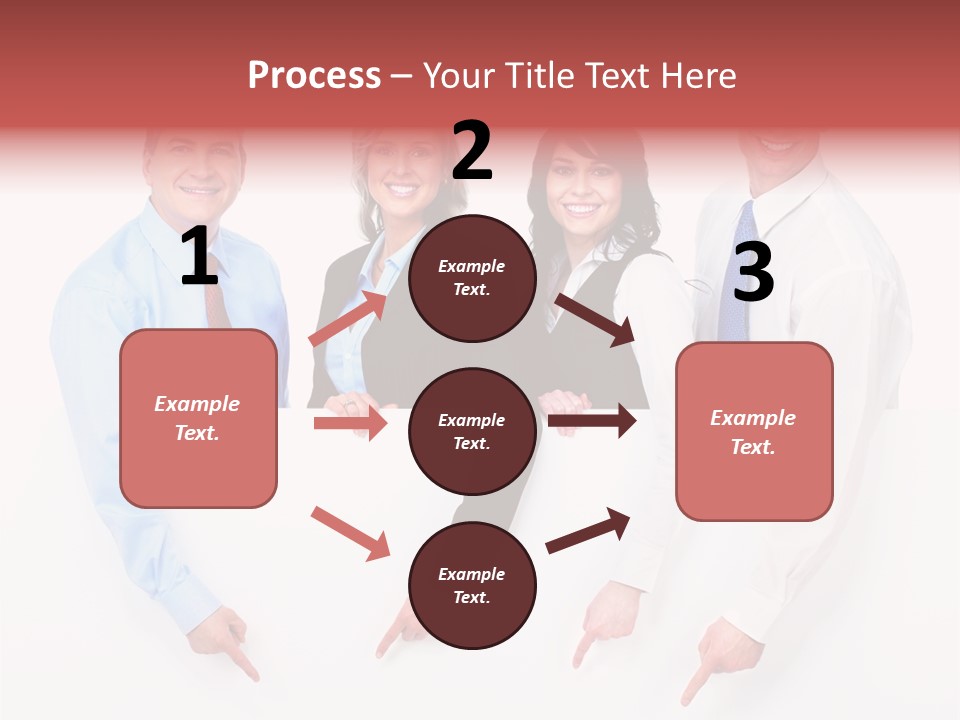 Process – Your Title Text Here

1

Example Text.

2

Example Text.

Example Text.

Example Text.

3

Example Text.